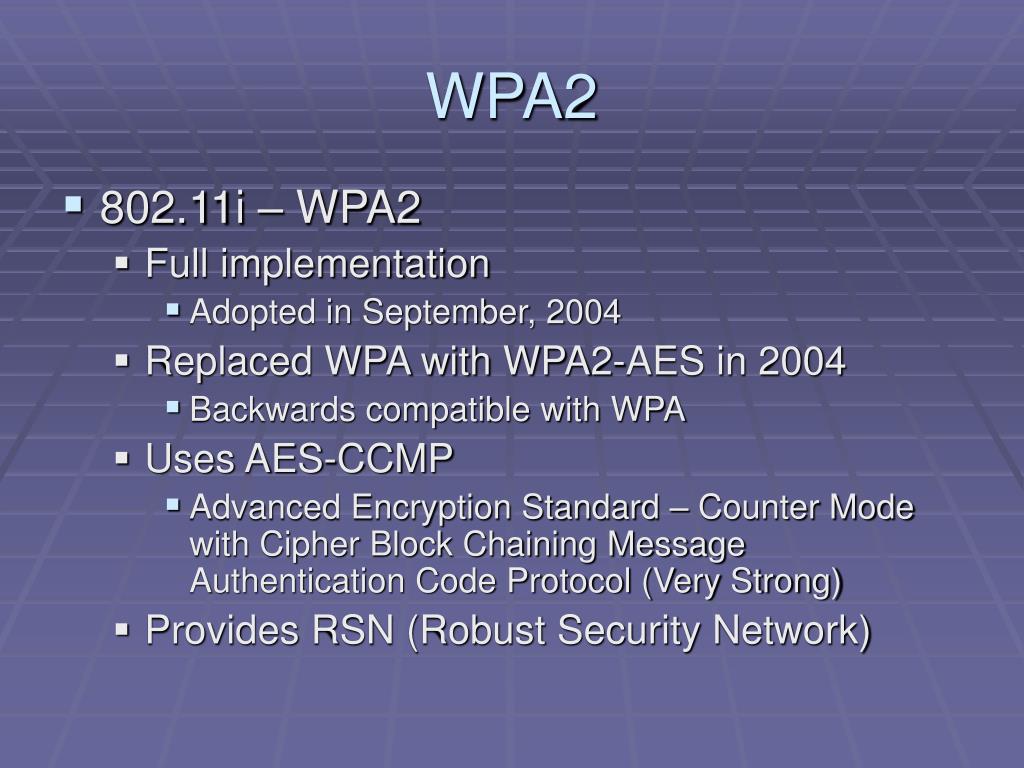 WPA2

- 802.11i – WPA2
  - Full implementation
    - Adopted in September, 2004
  - Replaced WPA with WPA2-AES in 2004
    - Backwards compatible with WPA
  - Uses AES-CCMP
    - Advanced Encryption Standard – Counter Mode with Cipher Block Chaining Message Authentication Code Protocol (Very Strong)
  - Provides RSN (Robust Security Network)